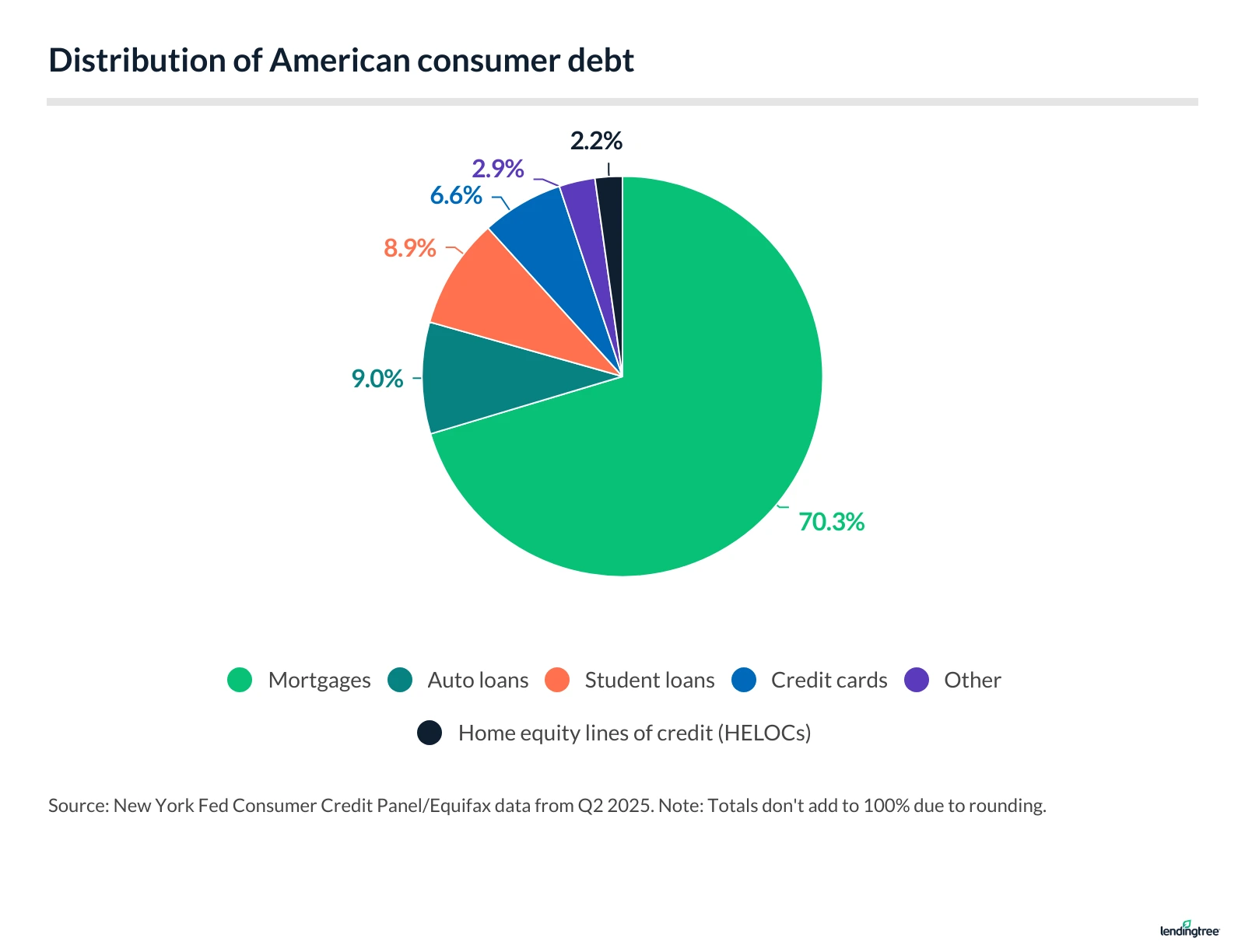 Distribution of American consumer debt

2.2%

2.9%

6.6%

8.9%

9.0%

70.3%

Mortgages Auto loans Student loans Credit cards Other

Home equity lines of credit (HELOCs)

Source: New York Fed Consumer Credit Panel/Equifax data from Q2 2025. Note: Totals don't add to 100% due to rounding.

lendingtree